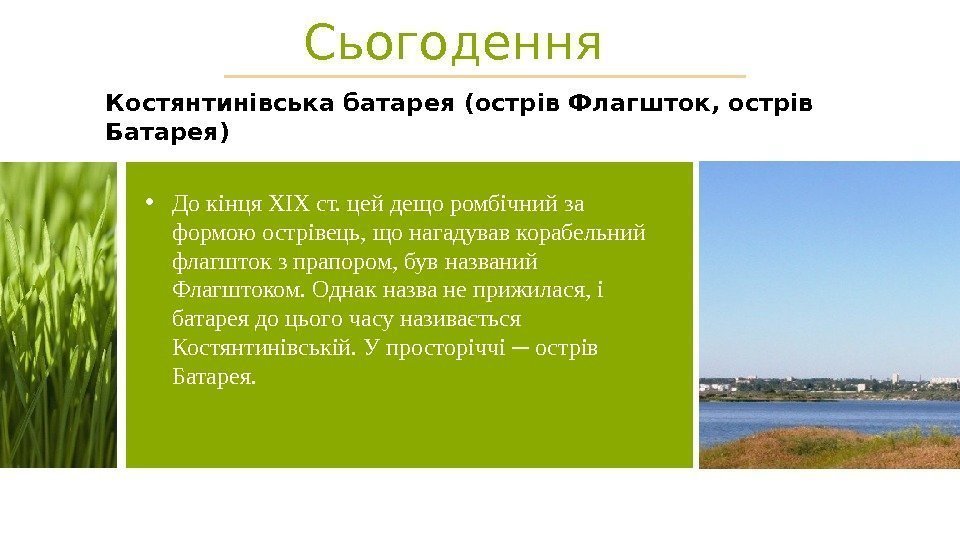 Сьогодення

Костянтинівська батарея (острів Флагшток, острів Батарея)

• До кінця XIX ст. цей дещо ромбічний за формою острівець, що нагадував корабельний флагшток з прапором, був названий Флагштоком. Однак назва не прижилася, і батарея до цього часу називається Костянтинівській. У просторіччі ─ острів Батарея.